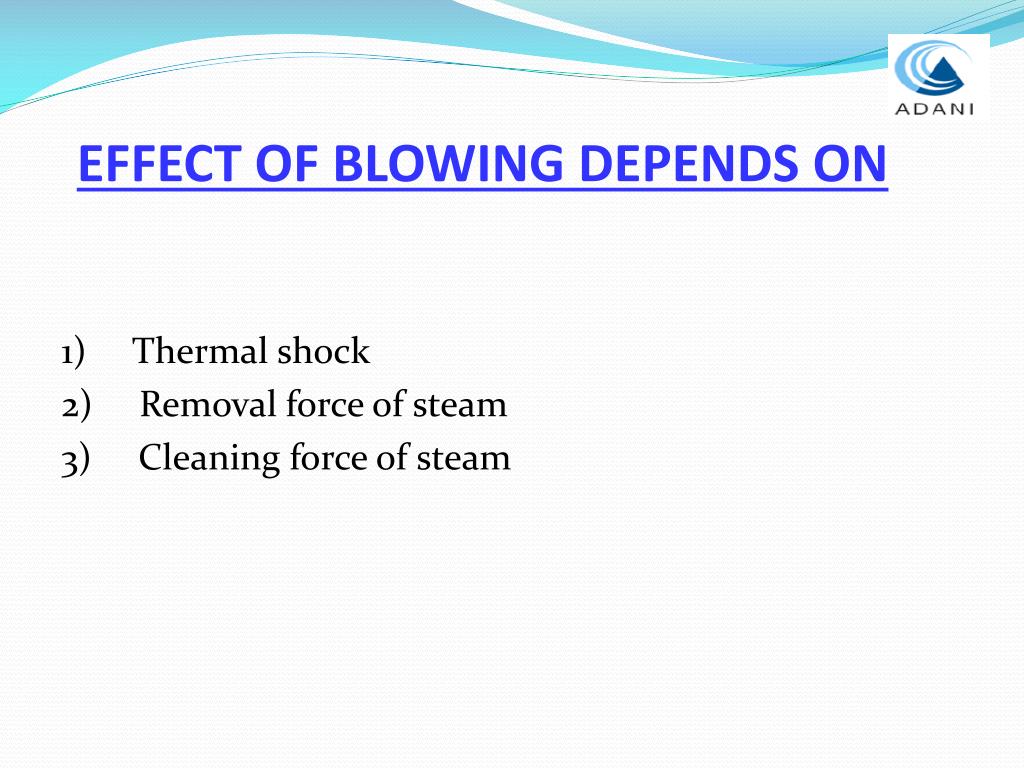 ADANI

EFFECT OF BLOWING DEPENDS ON

1) Thermal shock
2) Removal force of steam
3) Cleaning force of steam